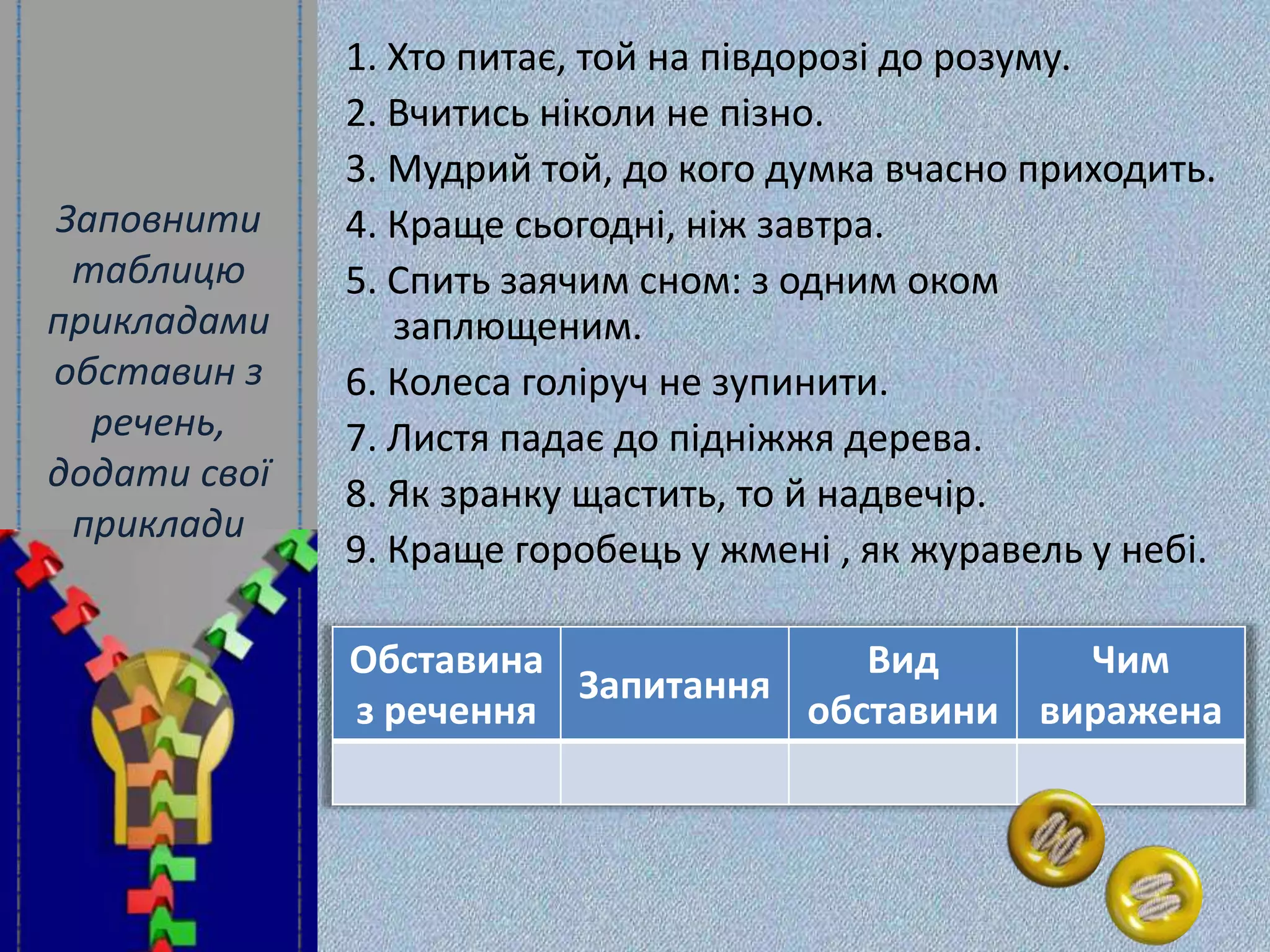 Заповнити таблицю прикладами обставин з речень, додати свої приклади

1. Хто питає, той на півдорозі до розуму.
2. Вчитись ніколи не пізно.
3. Мудрий той, до кого думка вчасно приходить.
4. Краще сьогодні, ніж завтра.
5. Спить заячим сном: з одним оком заплющеним.
6. Колеса голіруч не зупинити.
7. Листя падає до підніжжя дерева.
8. Як зранку щастить, то й надвечір.
9. Краще горобець у жмені , як журавель у небі.

| Обставина з речення | Запитання | Вид обставини | Чим виражена |
|---|---|---|---|
| | | | |